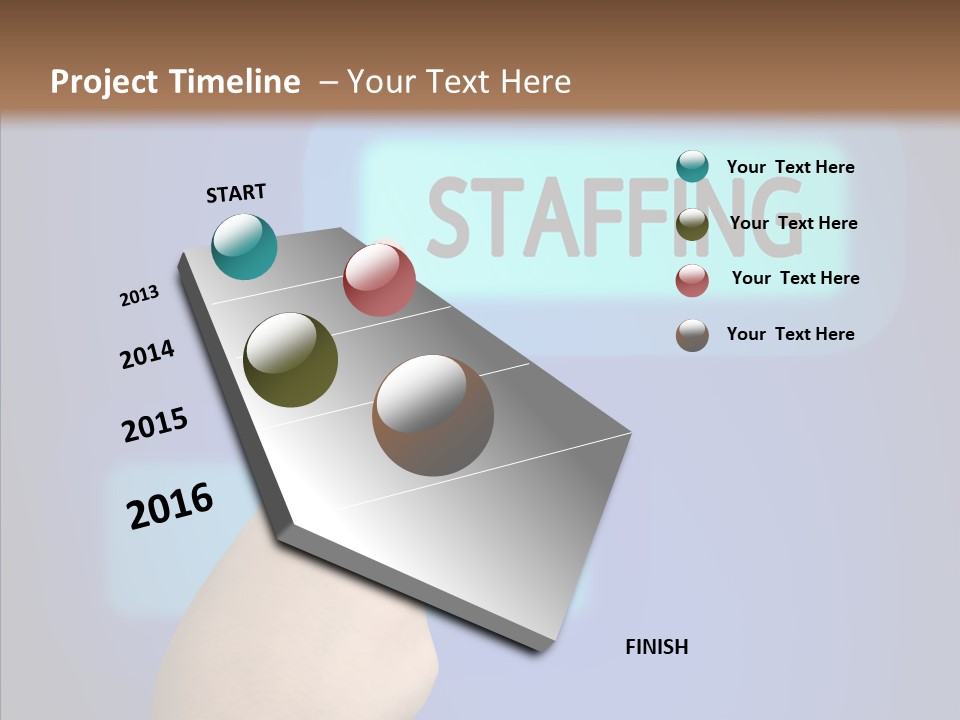 Project Timeline – Your Text Here

STAFFING

START

2013

2014

2015

2016

FINISH

Your Text Here

Your Text Here

Your Text Here

Your Text Here